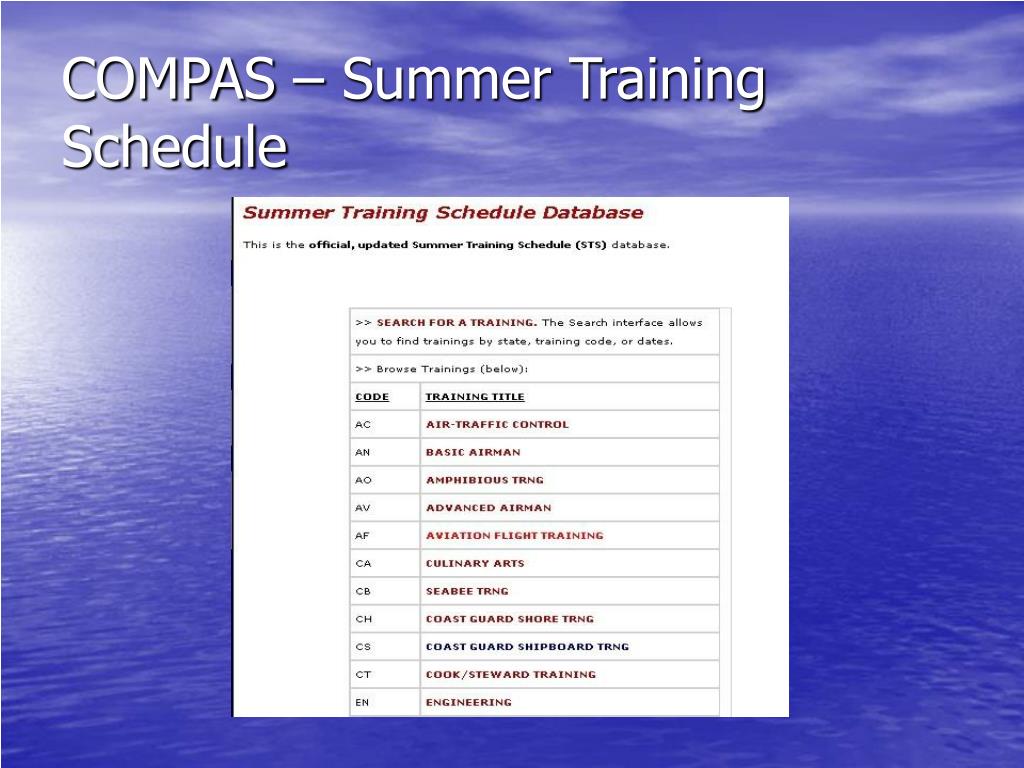 COMPAS – Summer Training Schedule

Summer Training Schedule Database

This is the official, updated Summer Training Schedule (STS) database.

>> SEARCH FOR A TRAINING. The Search interface allows you to find trainings by state, training code, or dates.

>> Browse Trainings (below):

| CODE | TRAINING TITLE |
|---|---|
| AC | AIR-TRAFFIC CONTROL |
| AN | BASIC AIRMAN |
| AO | AMPHIBIOUS TRNG |
| AV | ADVANCED AIRMAN |
| AF | AVIATION FLIGHT TRAINING |
| CA | CULINARY ARTS |
| CB | SEABEE TRNG |
| CH | COAST GUARD SHORE TRNG |
| CS | COAST GUARD SHIPBOARD TRNG |
| CT | COOK/STEWARD TRAINING |
| EN | ENGINEERING |